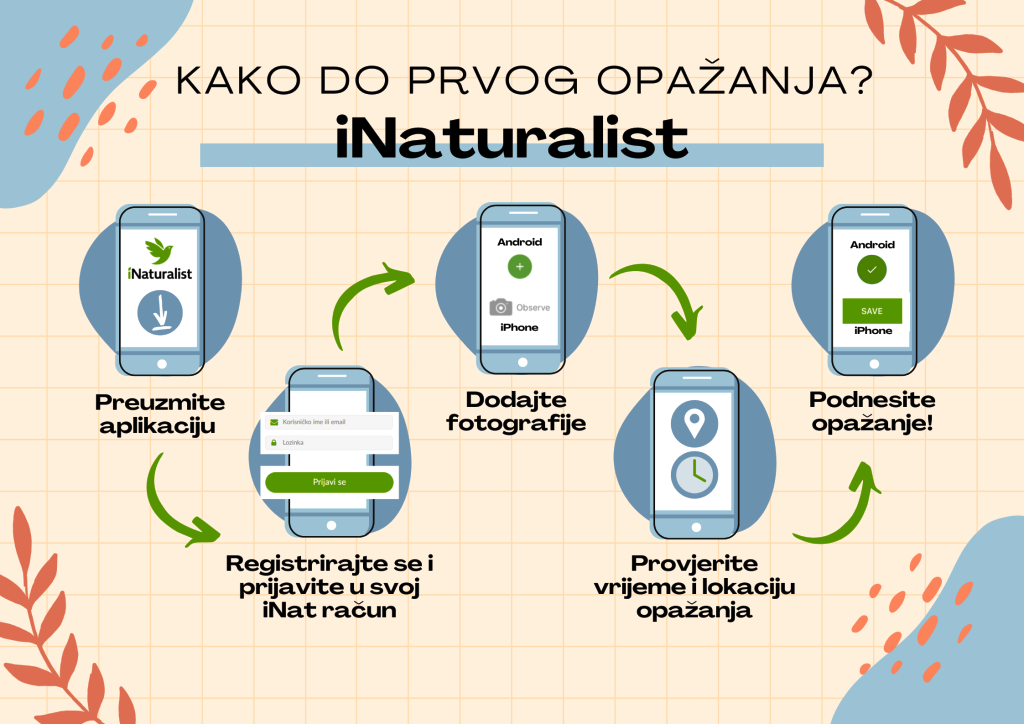 KAKO DO PRVOG OPAŽANJA?

iNaturalist

iNaturalist

Preuzmite aplikaciju

Korisničko ime ili email

Lozinka

Prijavi se

Registrirajte se i prijavite u svoj iNat račun

Android

Observe

iPhone

Dodajte fotografije

Provjerite vrijeme i lokaciju opažanja

Android

SAVE

iPhone

Podnesite opažanje!